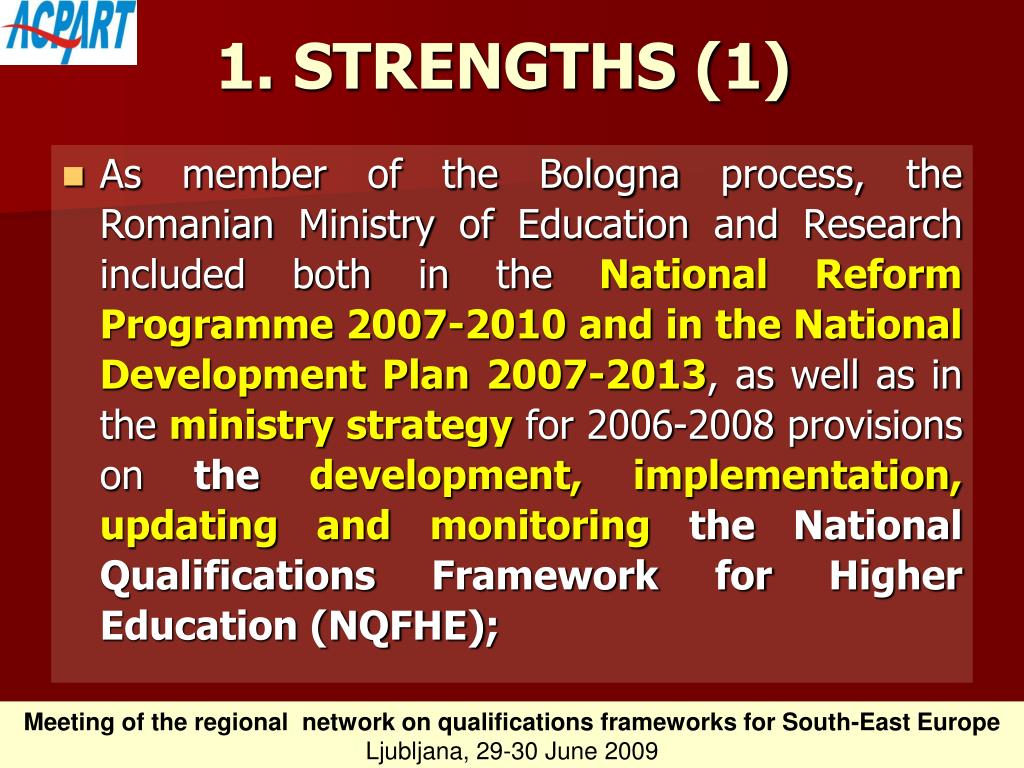 ACPART

1. STRENGTHS (1)

As member of the Bologna process, the Romanian Ministry of Education and Research included both in the National Reform Programme 2007-2010 and in the National Development Plan 2007-2013, as well as in the ministry strategy for 2006-2008 provisions on the development, implementation, updating and monitoring the National Qualifications Framework for Higher Education (NQFHE);

Meeting of the regional network on qualifications frameworks for South-East Europe
Ljubljana, 29-30 June 2009